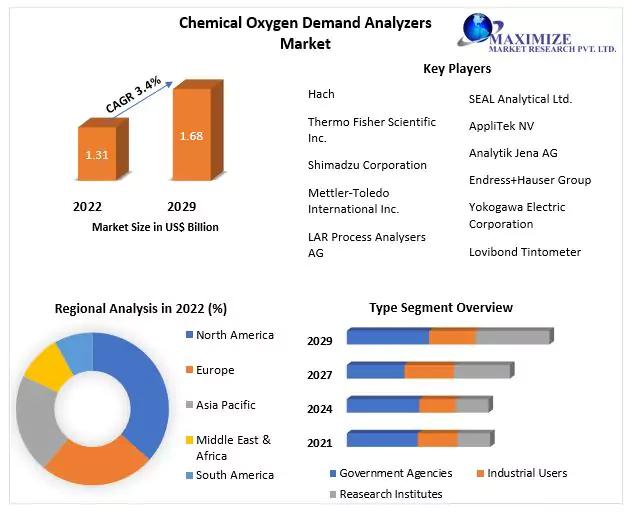 Chemical Oxygen Demand Analyzers Market

MAXIMIZE
MARKET RESEARCH PVT. LTD.

CAGR 3.4%

1.31

1.68

2022

2029

Market Size in US$ Billion

Key Players

Hach

Thermo Fisher Scientific Inc.

Shimadzu Corporation

Mettler-Toledo International Inc.

LAR Process Analysers AG

SEAL Analytical Ltd.

AppliTek NV

Analytik Jena AG

Endress+Hauser Group

Yokogawa Electric Corporation

Lovibond Tintometer

Regional Analysis in 2022 (%)

North America

Europe

Asia Pacific

Middle East & Africa

South America

Type Segment Overview

2029

2027

2024

2021

Government Agencies

Industrial Users

Reasearch Institutes